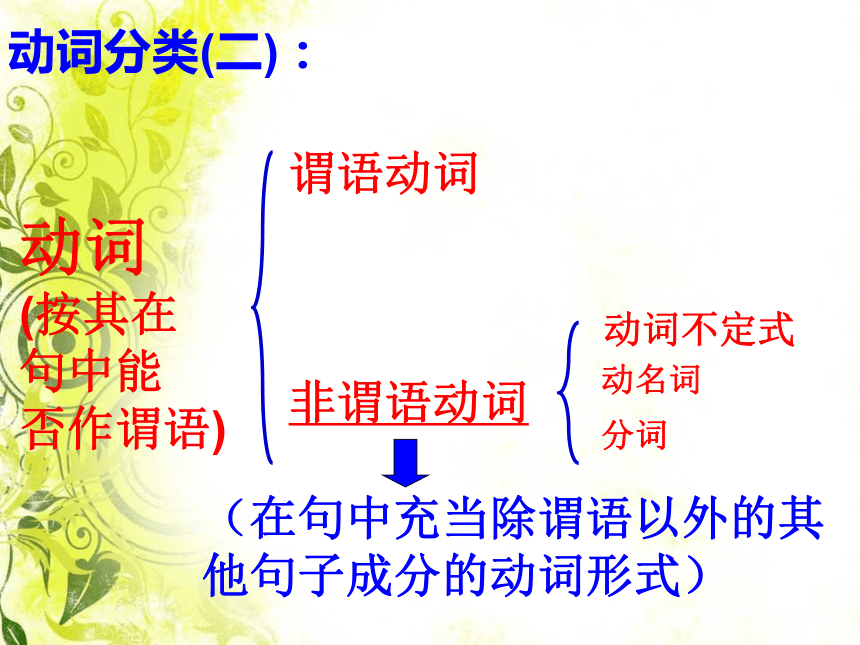 动词分类(二)：

动词
(按其在句中能否作谓语)

谓语动词

非谓语动词

动词不定式
动名词
分词

（在句中充当除谓语以外的其他句子成分的动词形式）